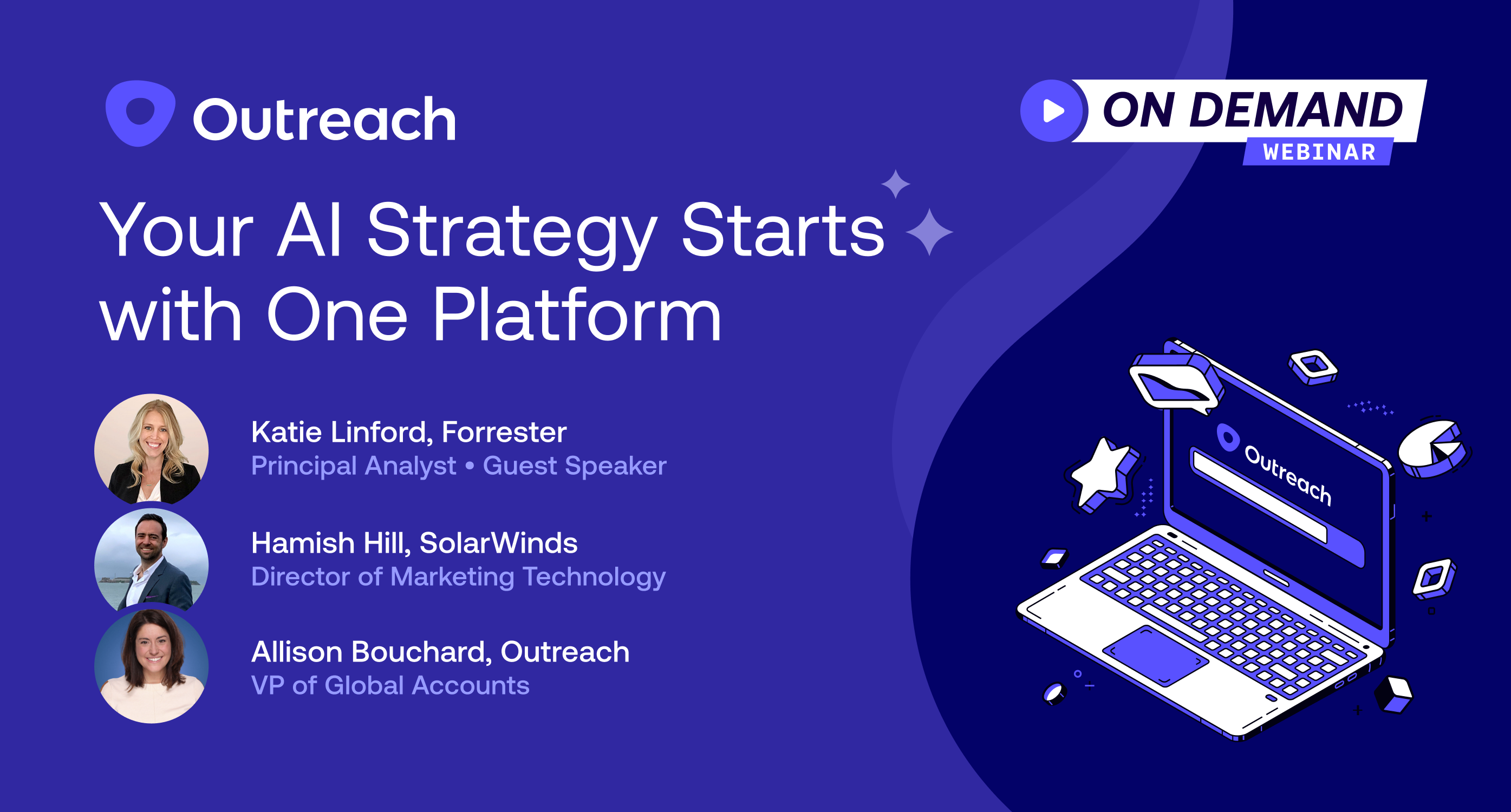 Outreach

ON DEMAND
WEBINAR

Your AI Strategy Starts with One Platform

Katie Linford, Forrester
Principal Analyst • Guest Speaker

Hamish Hill, SolarWinds
Director of Marketing Technology

Allison Bouchard, Outreach
VP of Global Accounts

Outreach